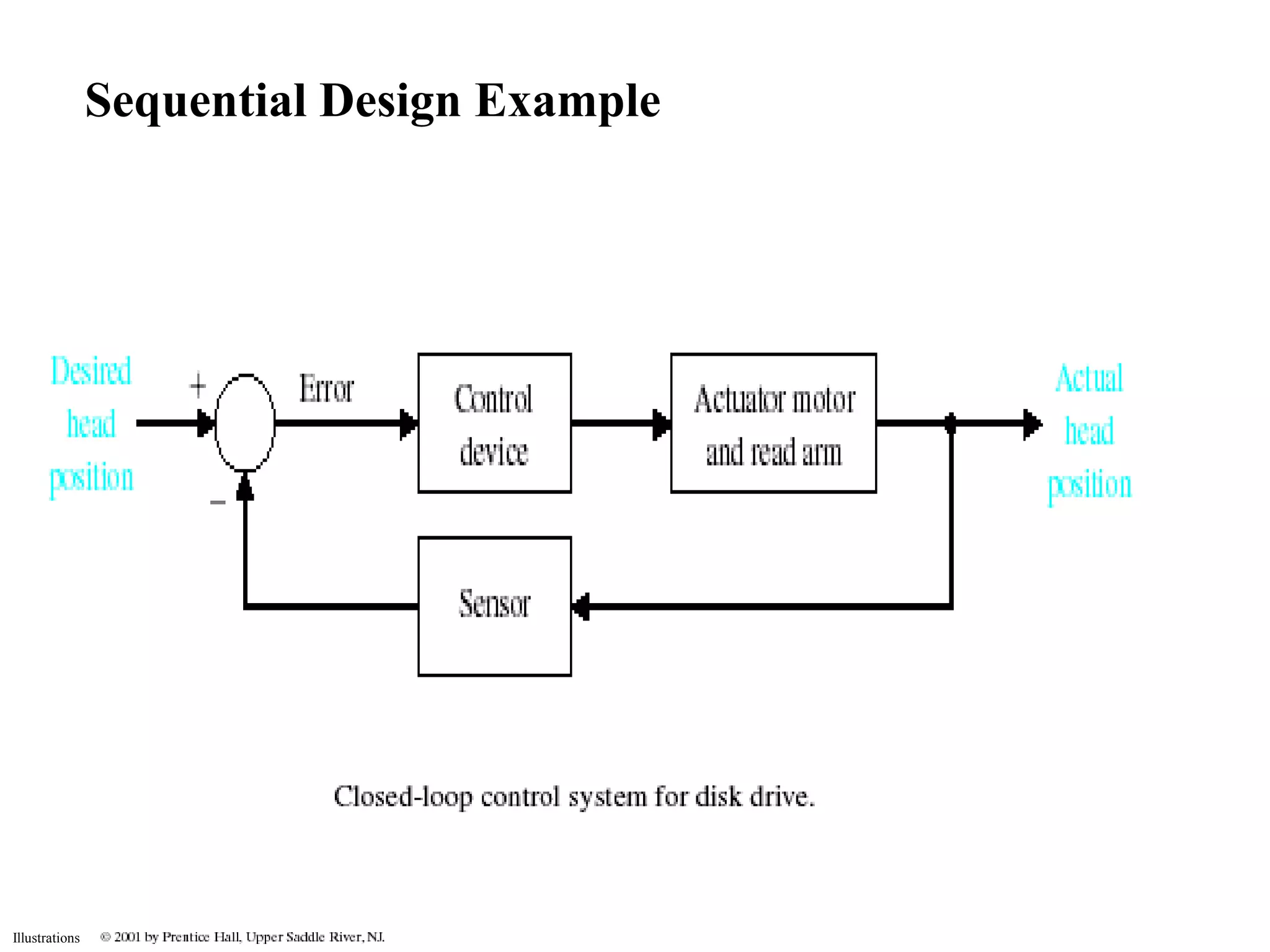 Sequential Design Example

Desired head position

+

−

Error

Control device

Actuator motor and read arm

Actual head position

Sensor

Closed-loop control system for disk drive.

Illustrations © 2001 by Prentice Hall, Upper Saddle River, NJ.